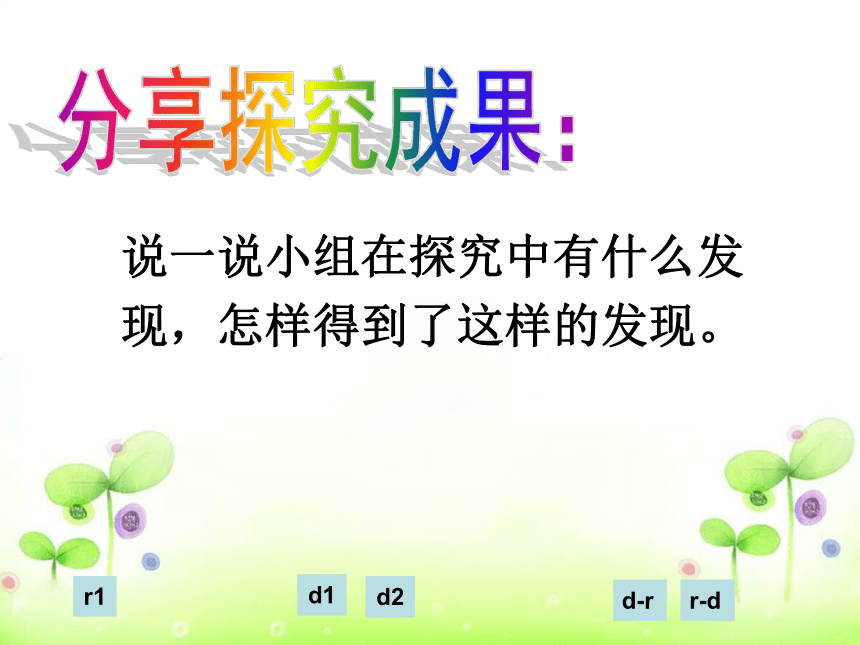 分享探究成果：

说一说小组在探究中有什么发现，怎样得到了这样的发现。

r1

d1

d2

d-r

r-d